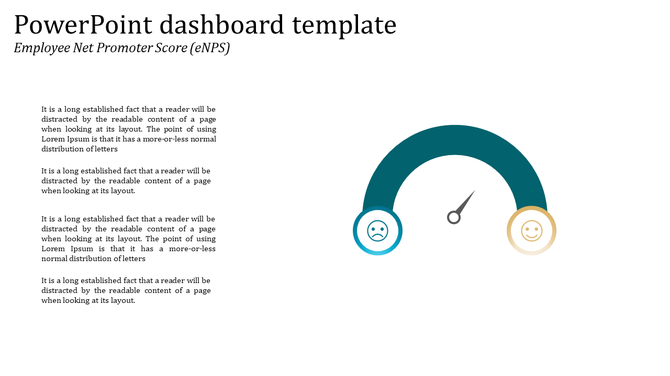 PowerPoint dashboard template
Employee Net Promoter Score (eNPS)

It is a long established fact that a reader will be distracted by the readable content of a page when looking at its layout. The point of using Lorem Ipsum is that it has a more-or-less normal distribution of letters

It is a long established fact that a reader will be distracted by the readable content of a page when looking at its layout.

It is a long established fact that a reader will be distracted by the readable content of a page when looking at its layout. The point of using Lorem Ipsum is that it has a more-or-less normal distribution of letters

It is a long established fact that a reader will be distracted by the readable content of a page when looking at its layout.